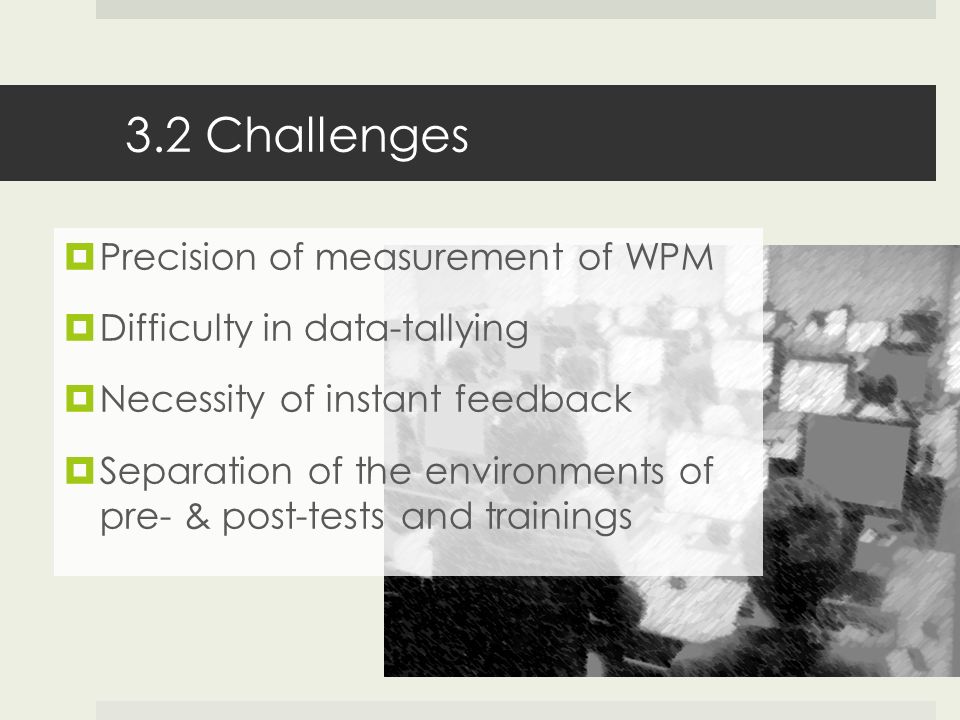 3.2 Challenges

Precision of measurement of WPM

Difficulty in data-tallying

Necessity of instant feedback

Separation of the environments of pre- & post-tests and trainings